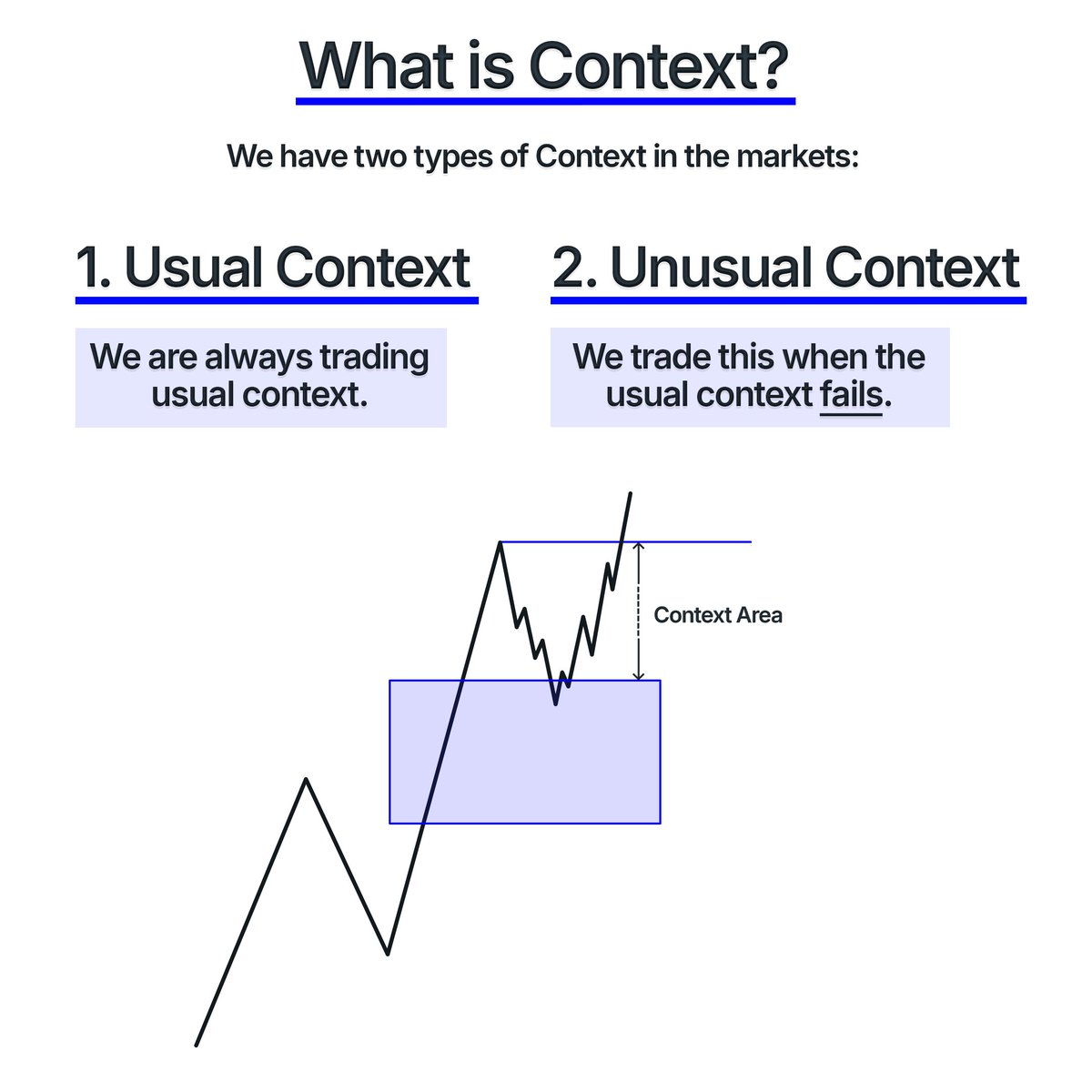 What is Context?

We have two types of Context in the markets:

1. Usual Context

We are always trading usual context.

2. Unusual Context

We trade this when the usual context fails.

Context Area